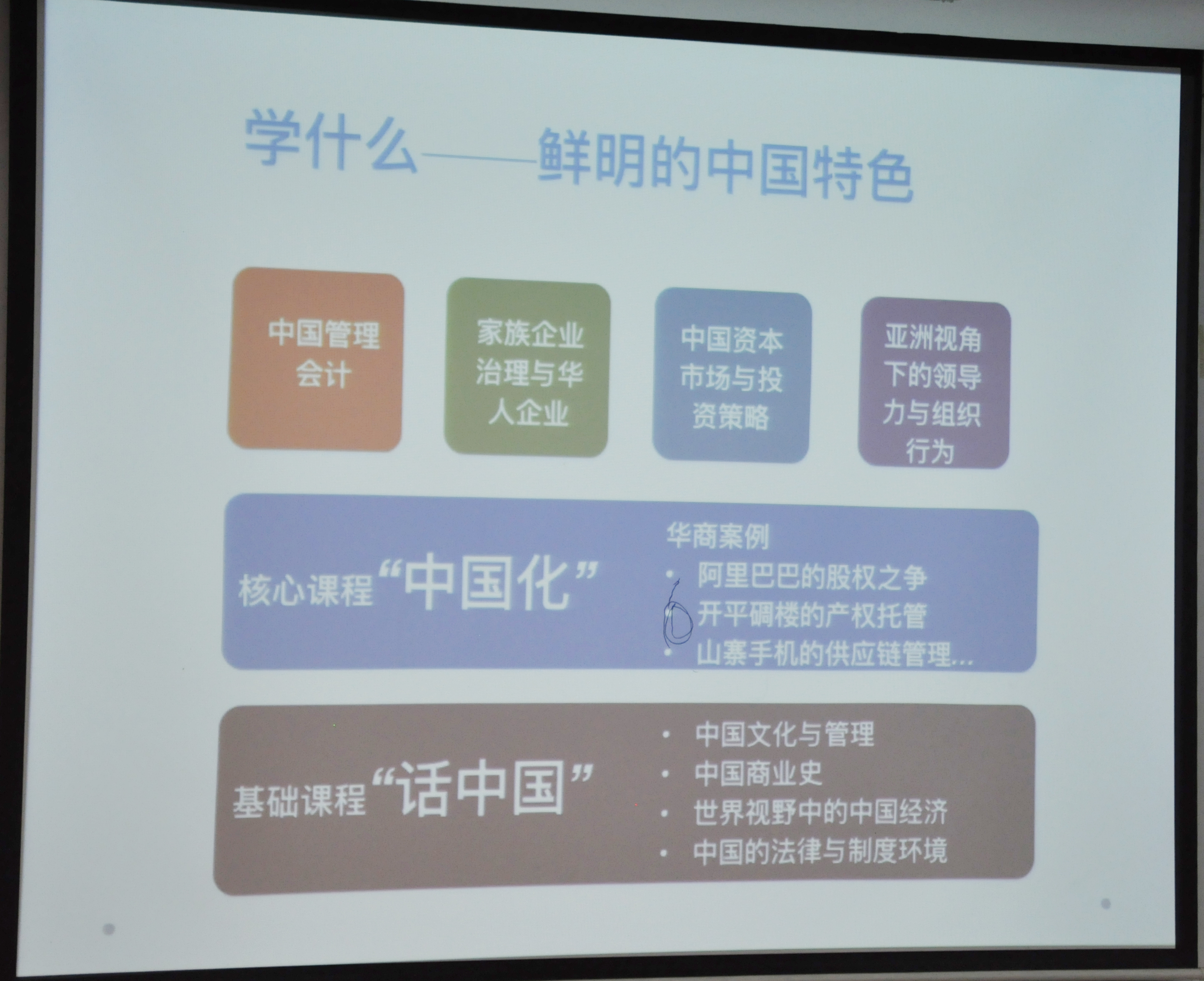 学什么——鲜明的中国特色

中国管理会计

家族企业治理与华人企业

中国资本市场与投资策略

亚洲视角下的领导力与组织行为

核心课程“中国化”

华商案例
• 阿里巴巴的股权之争
• 开平碉楼的产权托管
• 山寨手机的供应链管理…

基础课程“话中国”

• 中国文化与管理
• 中国商业史
• 世界视野中的中国经济
• 中国的法律与制度环境